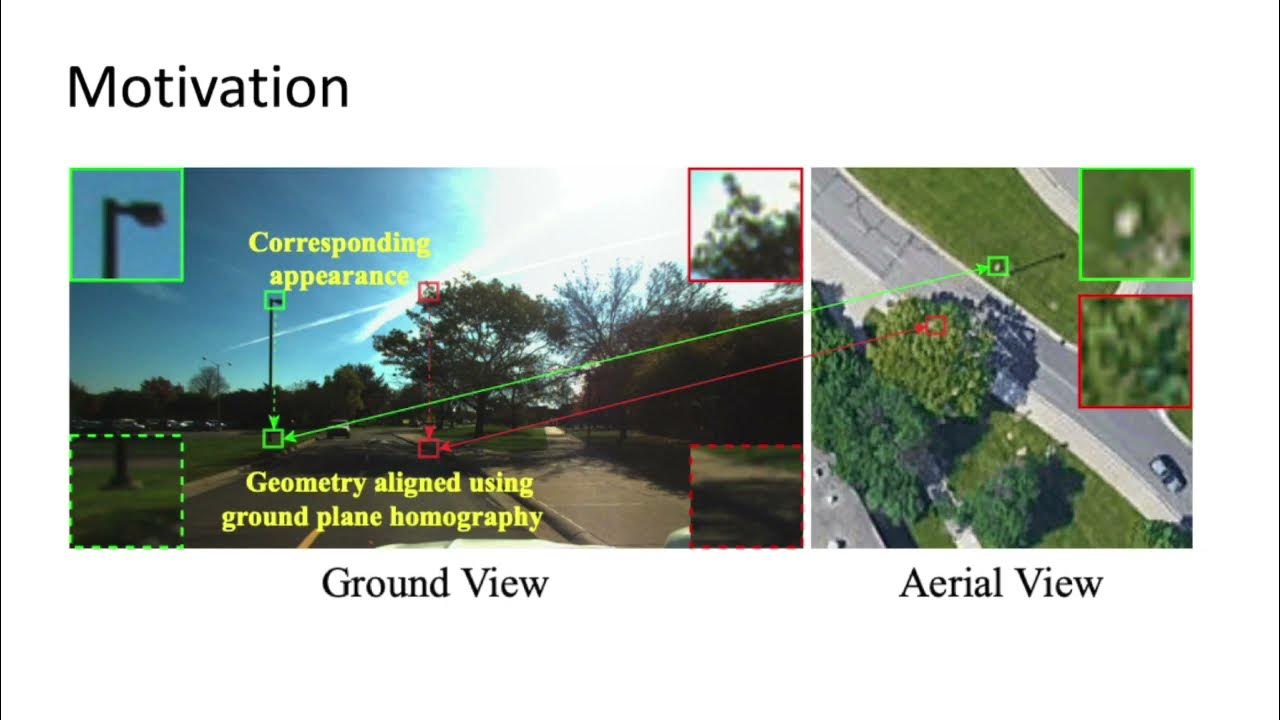 Motivation

Corresponding appearance

Geometry aligned using ground plane homography

Ground View

Aerial View